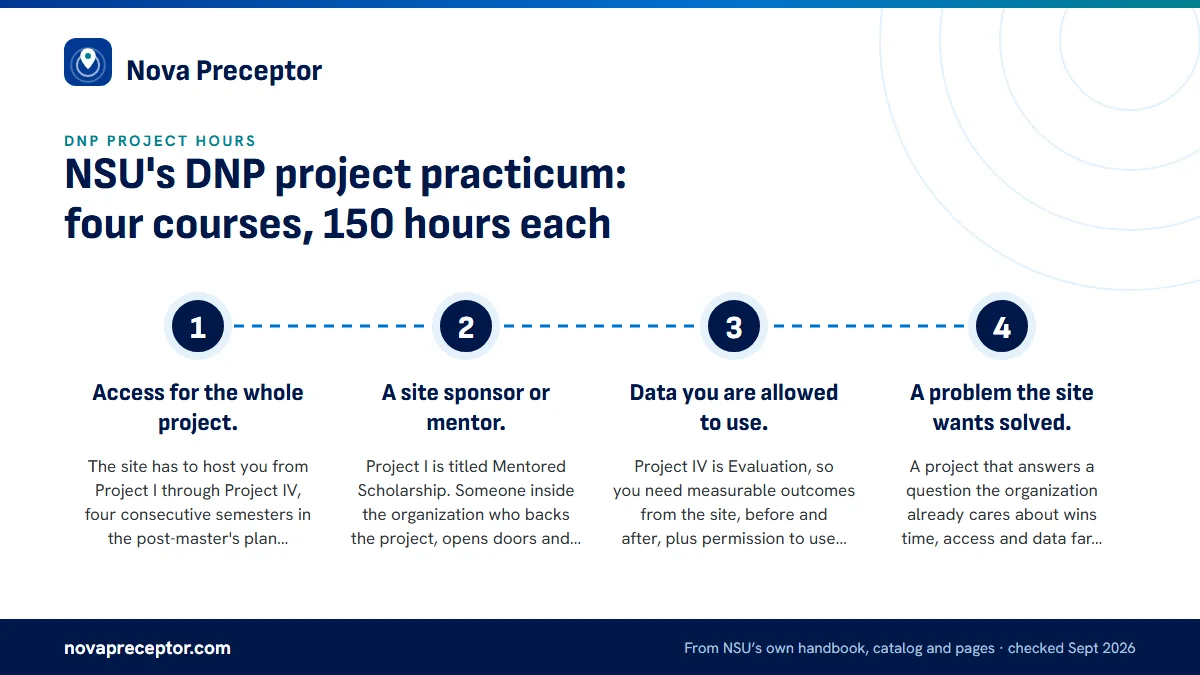 Nova Preceptor

DNP PROJECT HOURS

NSU's DNP project practicum: four courses, 150 hours each

1

Access for the whole project.

The site has to host you from Project I through Project IV, four consecutive semesters in the post-master's plan...

2

A site sponsor or mentor.

Project I is titled Mentored Scholarship. Someone inside the organization who backs the project, opens doors and...

3

Data you are allowed to use.

Project IV is Evaluation, so you need measurable outcomes from the site, before and after, plus permission to use...

4

A problem the site wants solved.

A project that answers a question the organization already cares about wins time, access and data far...

novapreceptor.com

From NSU's own handbook, catalog and pages · checked Sept 2026